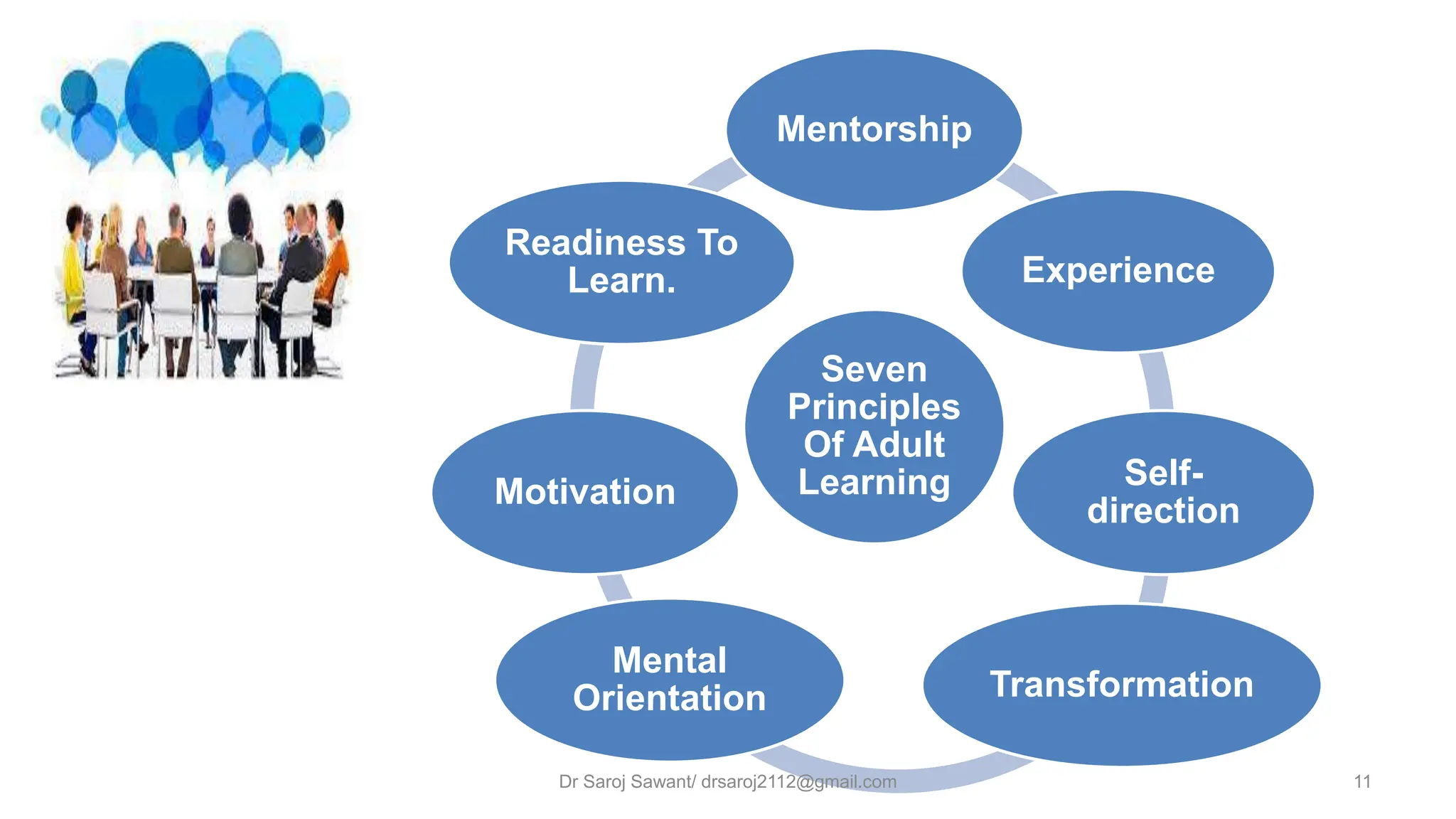 Seven Principles Of Adult Learning

Mentorship

Experience

Self-direction

Transformation

Mental Orientation

Motivation

Readiness To Learn.

Dr Saroj Sawant/ drsaroj2112@gmail.com

11